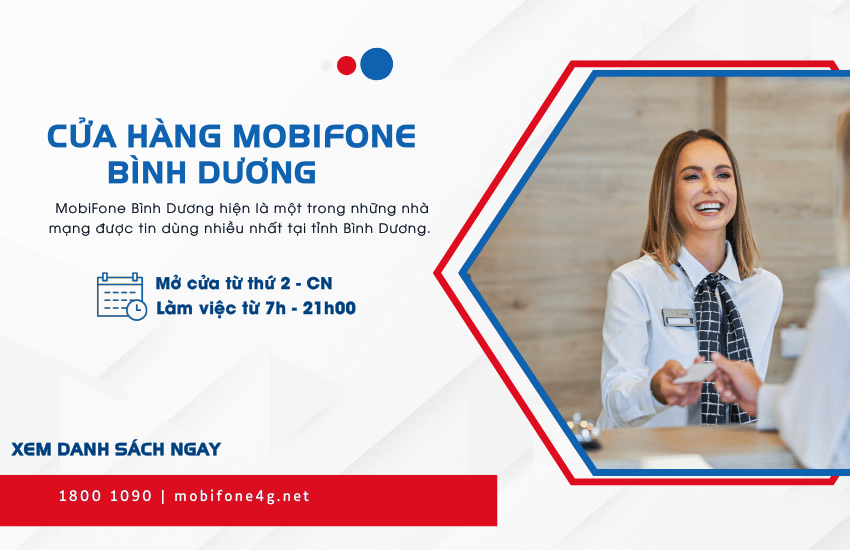 CỬA HÀNG MOBIFONE BÌNH DƯƠNG

MobiFone Bình Dương hiện là một trong những nhà mạng được tin dùng nhiều nhất tại tỉnh Bình Dương.

Mở cửa từ thứ 2 - CN
Làm việc từ 7h - 21h00

XEM DANH SÁCH NGAY

1800 1090 | mobifone4g.net